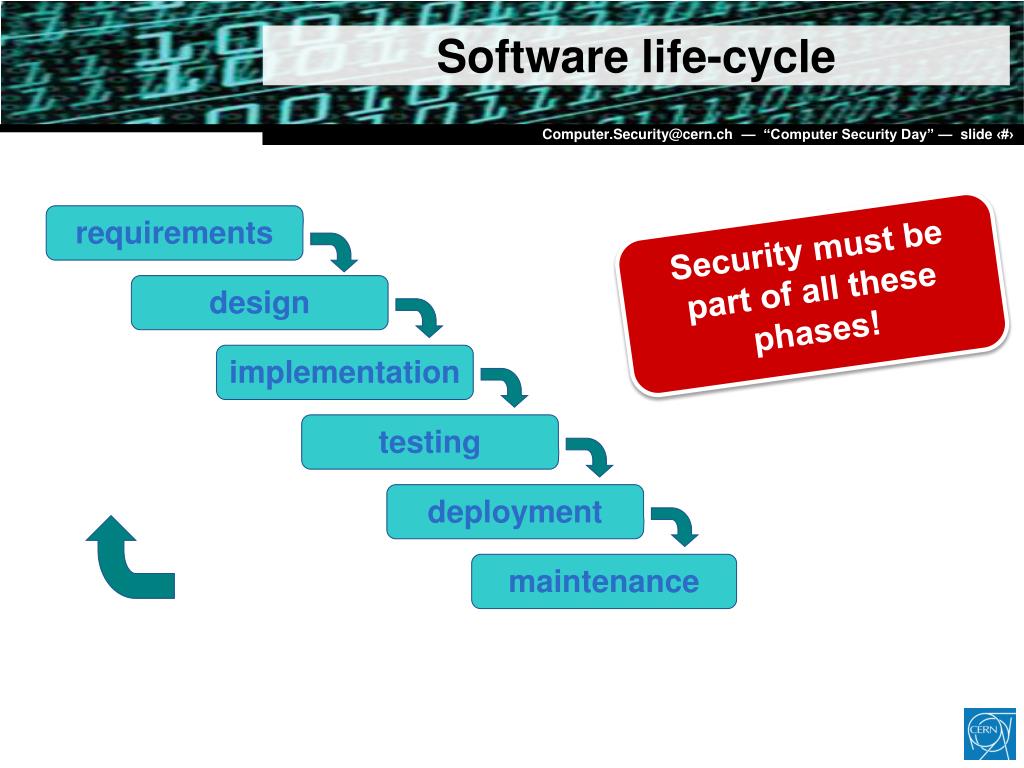 Software life-cycle

Computer.Security@cern.ch — "Computer Security Day" — slide ‹#›

requirements

design

implementation

testing

deployment

maintenance

Security must be part of all these phases!

CERN